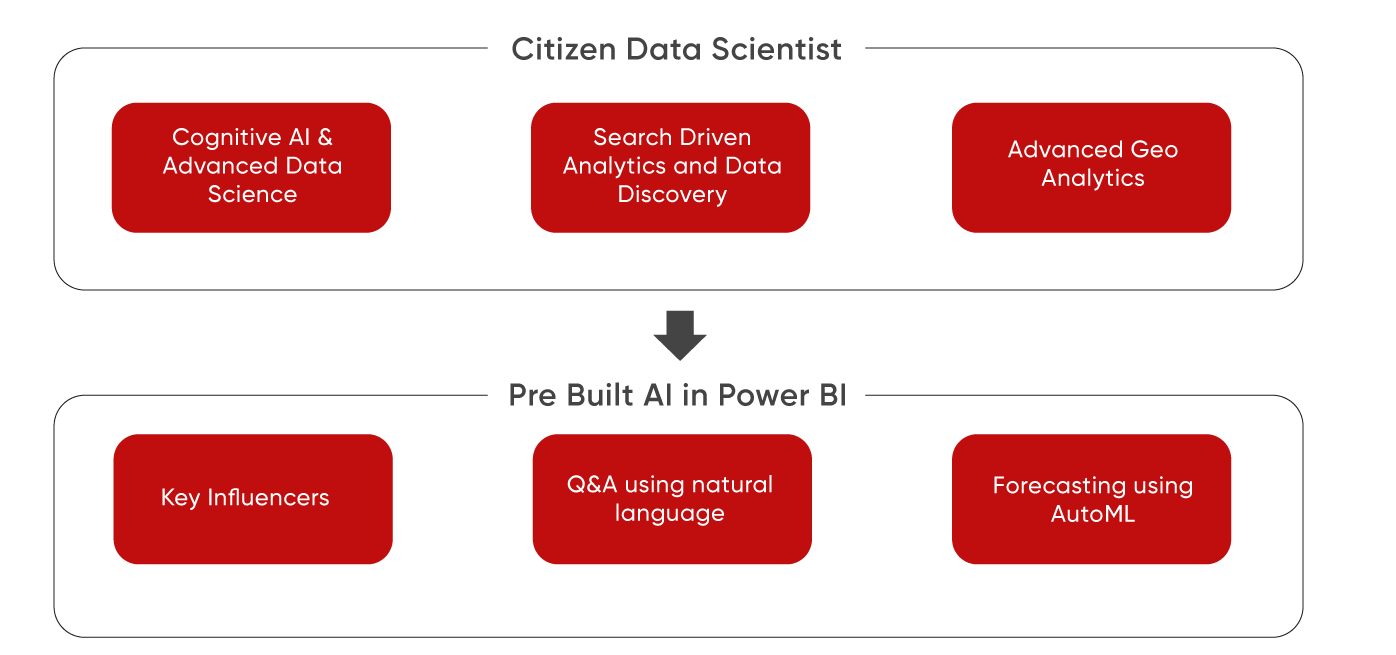 Citizen Data Scientist

Cognitive AI & Advanced Data Science

Search Driven Analytics and Data Discovery

Advanced Geo Analytics

Pre Built AI in Power BI

Key Influencers

Q&A using natural language

Forecasting using AutoML